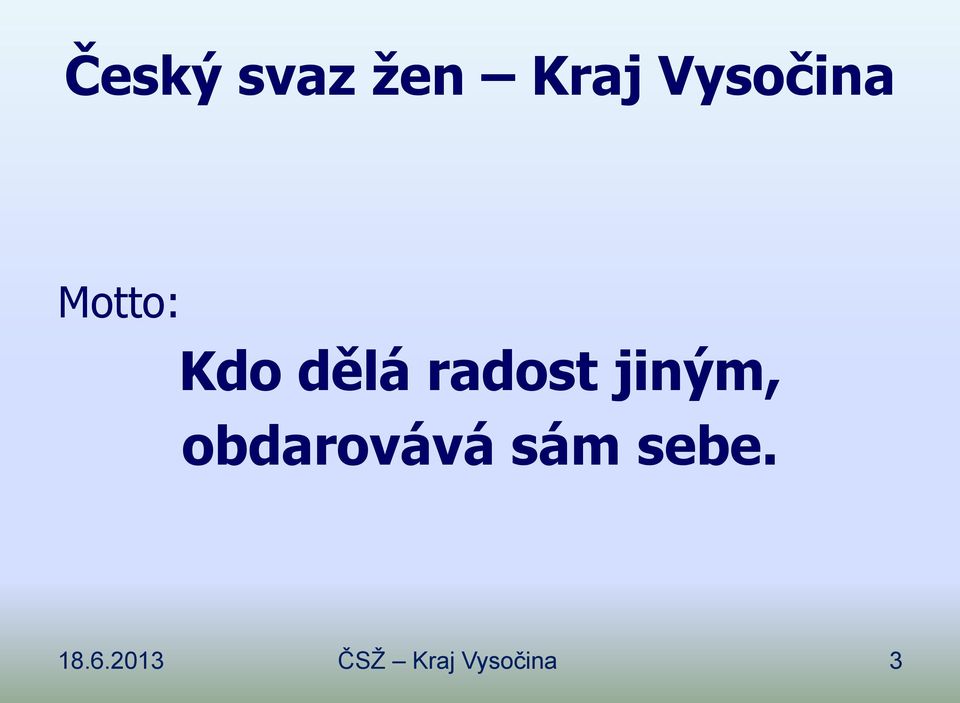 Český svaz žen – Kraj Vysočina

Motto:

Kdo dělá radost jiným,
obdarovává sám sebe.

18.6.2013

ČSŽ – Kraj Vysočina

3